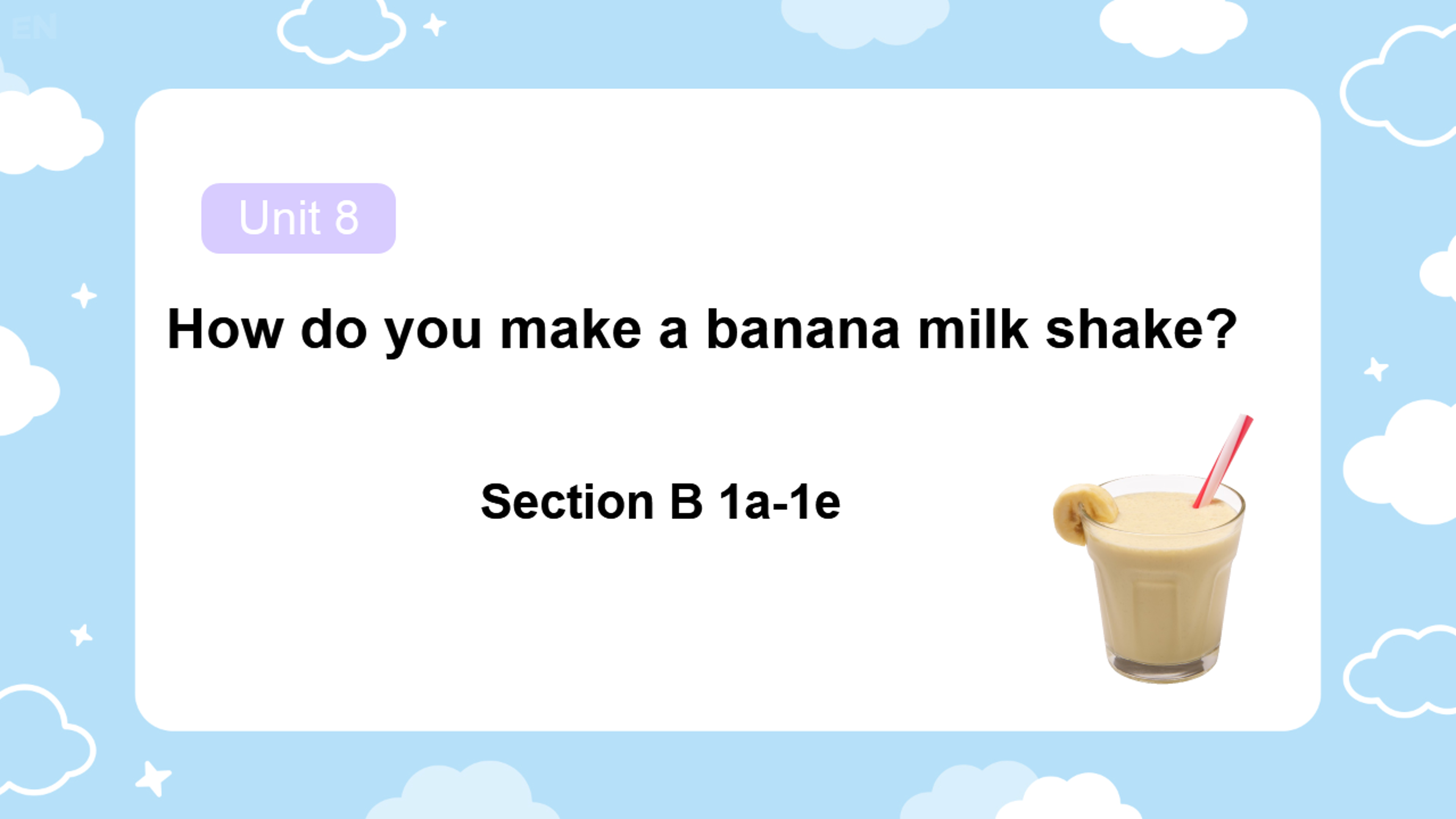 EN

Unit 8

How do you make a banana milk shake?

Section B 1a-1e